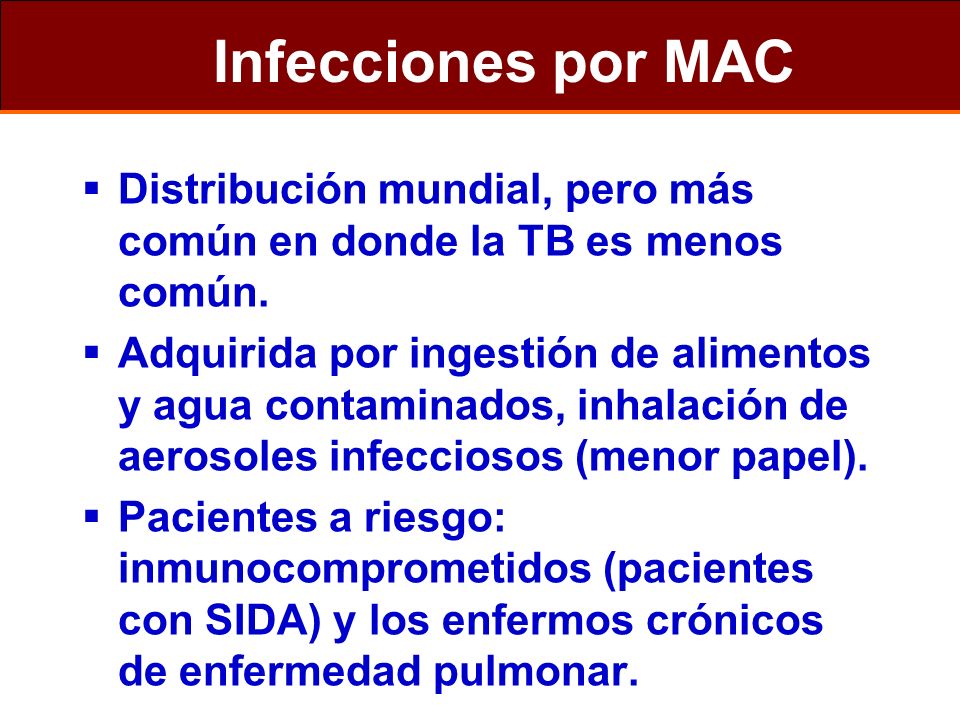 Infecciones por MAC

▪ Distribución mundial, pero más común en donde la TB es menos común.

▪ Adquirida por ingestión de alimentos y agua contaminados, inhalación de aerosoles infecciosos (menor papel).

▪ Pacientes a riesgo: inmunocomprometidos (pacientes con SIDA) y los enfermos crónicos de enfermedad pulmonar.